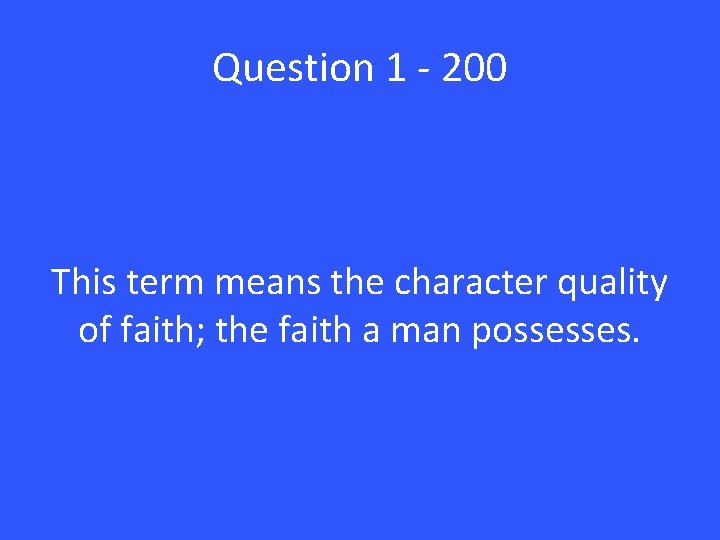 Question 1 - 200

This term means the character quality of faith; the faith a man possesses.